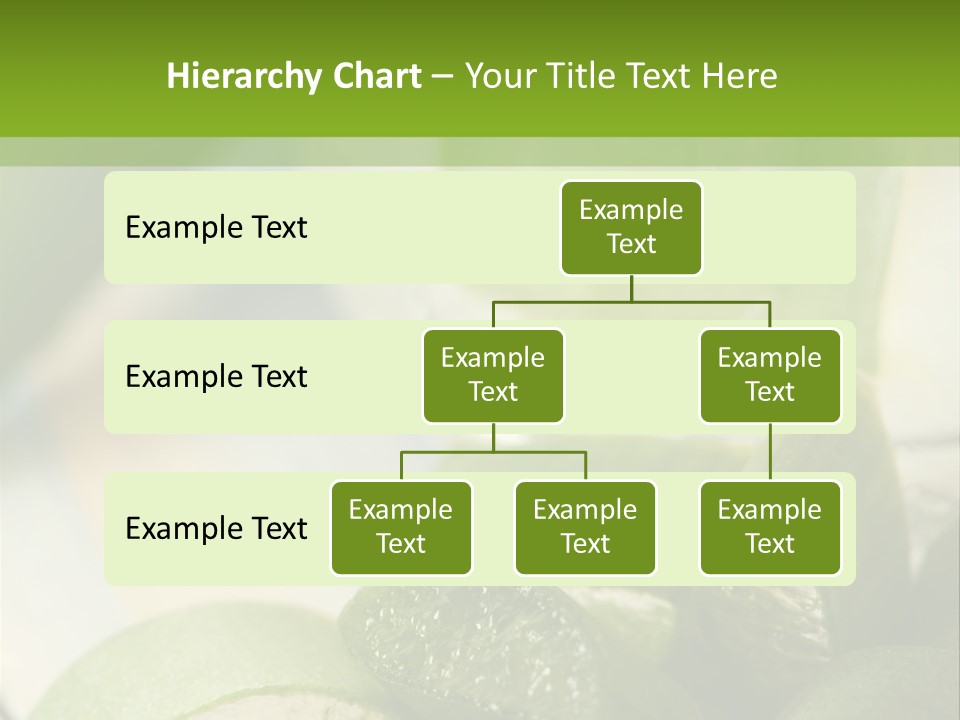 Hierarchy Chart – Your Title Text Here

Example Text

Example Text

Example Text

Example Text

Example Text

Example Text

Example Text

Example Text

Example Text